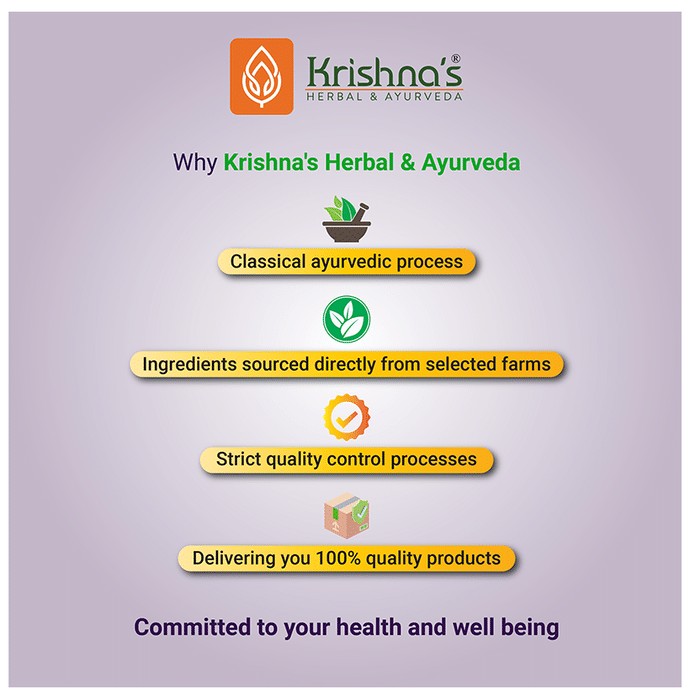 Krishna's®
HERBAL & AYURVEDA

Why Krishna's Herbal & Ayurveda

Classical ayurvedic process

Ingredients sourced directly from selected farms

Strict quality control processes

Delivering you 100% quality products

Committed to your health and well being